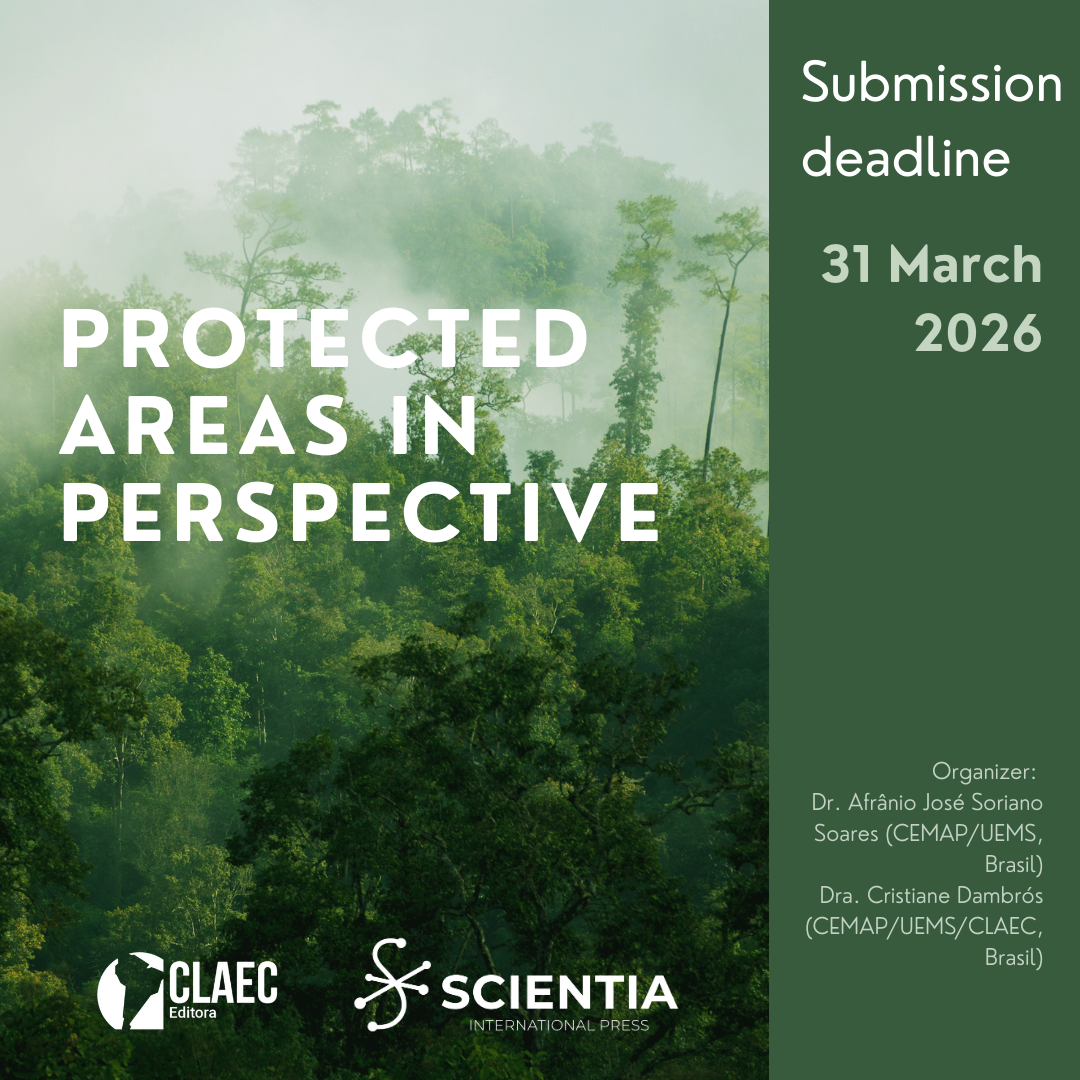 PROTECTED AREAS IN PERSPECTIVE

Submission deadline

31 March 2026

Organizer:
Dr. Afrânio José Soriano Soares (CEMAP/UEMS, Brasil)
Dra. Cristiane Dambrós (CEMAP/UEMS/CLAEC, Brasil)

CLAEC Editora

SCIENTIA
INTERNATIONAL PRESS